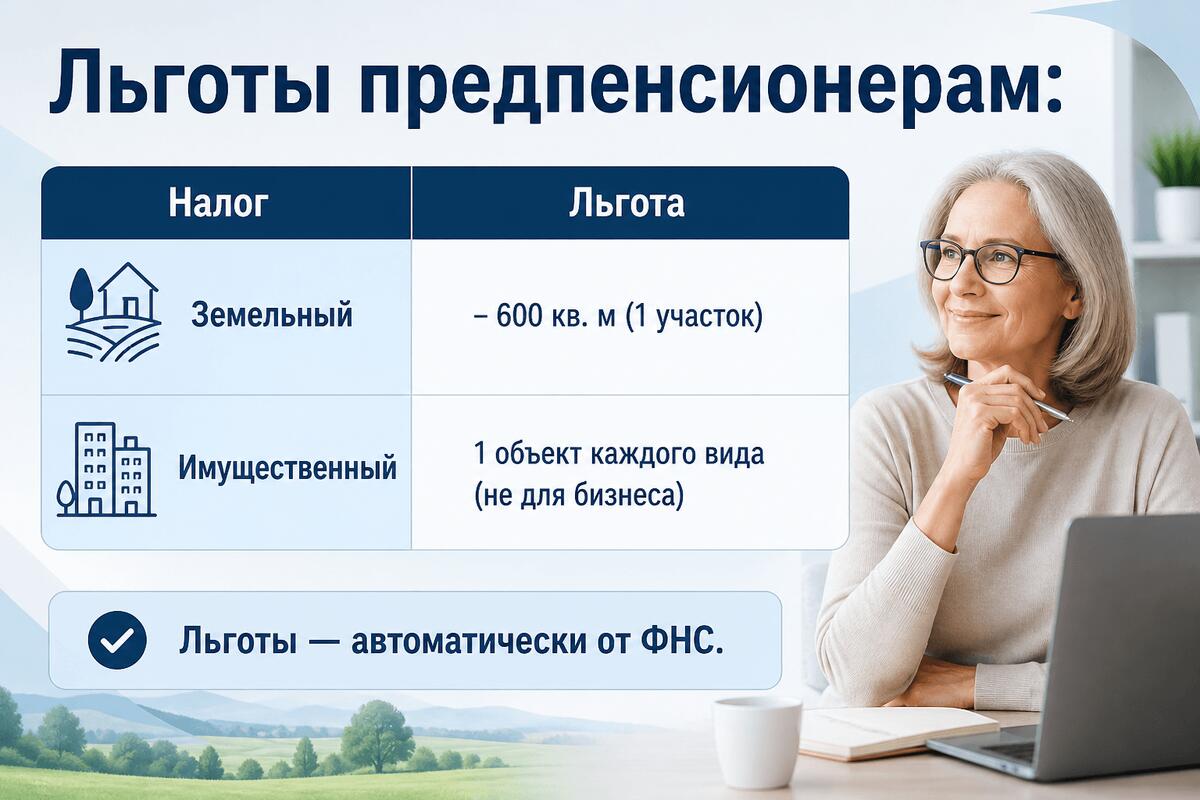 Льготы предпенсионерам:

| Налог | Льгота |
|---|---|
| Земельный | – 600 кв. м (1 участок) |
| Имущественный | 1 объект каждого вида (не для бизнеса) |

Льготы — автоматически от ФНС.